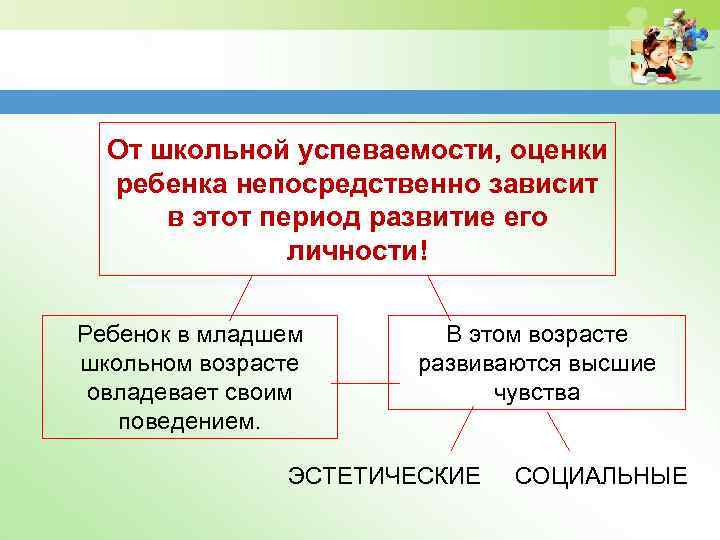 От школьной успеваемости, оценки ребенка непосредственно зависит в этот период развитие его личности!

Ребенок в младшем школьном возрасте овладевает своим поведением.

В этом возрасте развиваются высшие чувства

ЭСТЕТИЧЕСКИЕ

СОЦИАЛЬНЫЕ